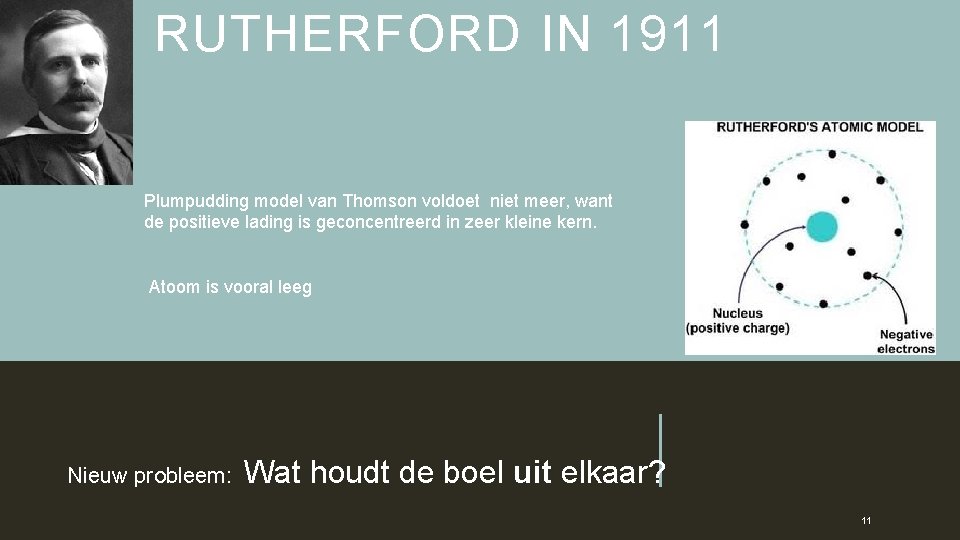 RUTHERFORD IN 1911

Plumpudding model van Thomson voldoet  niet meer, want de positieve lading is geconcentreerd in zeer kleine kern.

Atoom is vooral leeg

RUTHERFORD'S ATOMIC MODEL

Nucleus (positive charge)

Negative electrons

Nieuw probleem: Wat houdt de boel uit elkaar?

11